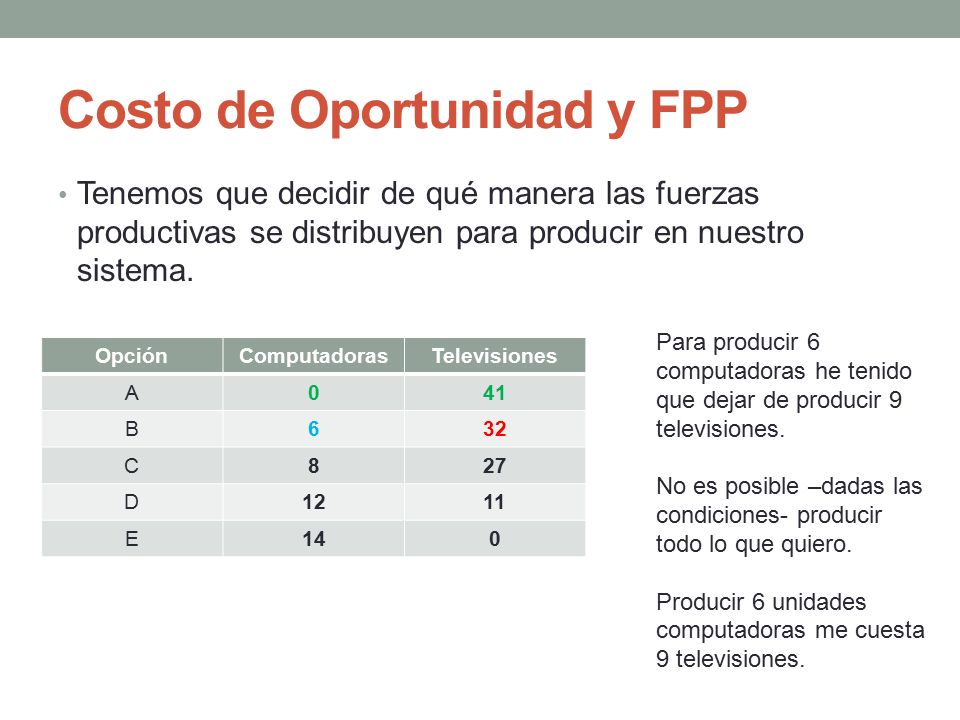 Costo de Oportunidad y FPP

• Tenemos que decidir de qué manera las fuerzas productivas se distribuyen para producir en nuestro sistema.

| Opción | Computadoras | Televisiones |
|---|---|---|
| A | 0 | 41 |
| B | 6 | 32 |
| C | 8 | 27 |
| D | 12 | 11 |
| E | 14 | 0 |

Para producir 6 computadoras he tenido que dejar de producir 9 televisiones.

No es posible –dadas las condiciones- producir todo lo que quiero.

Producir 6 unidades computadoras me cuesta 9 televisiones.